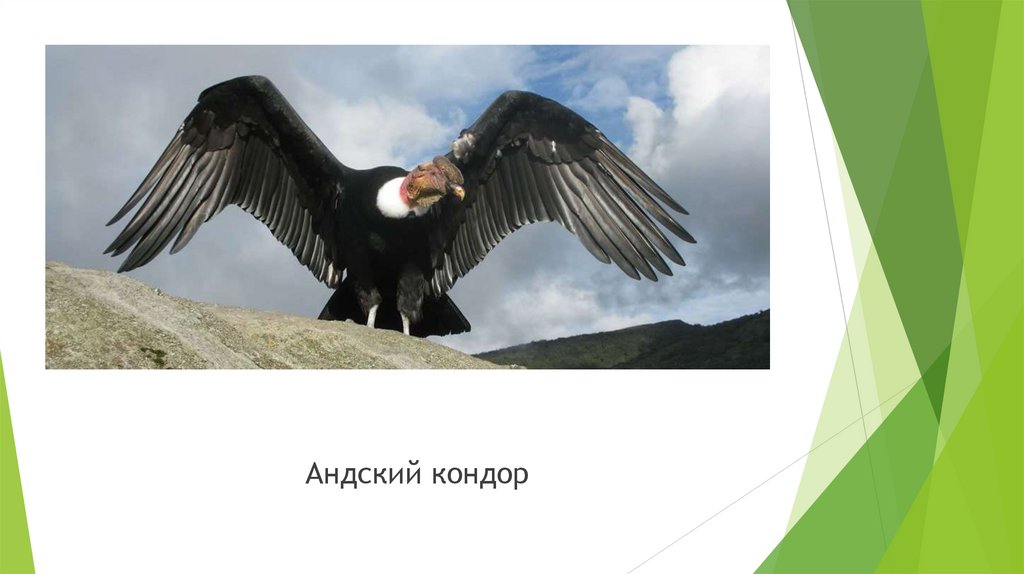 Андский кондор